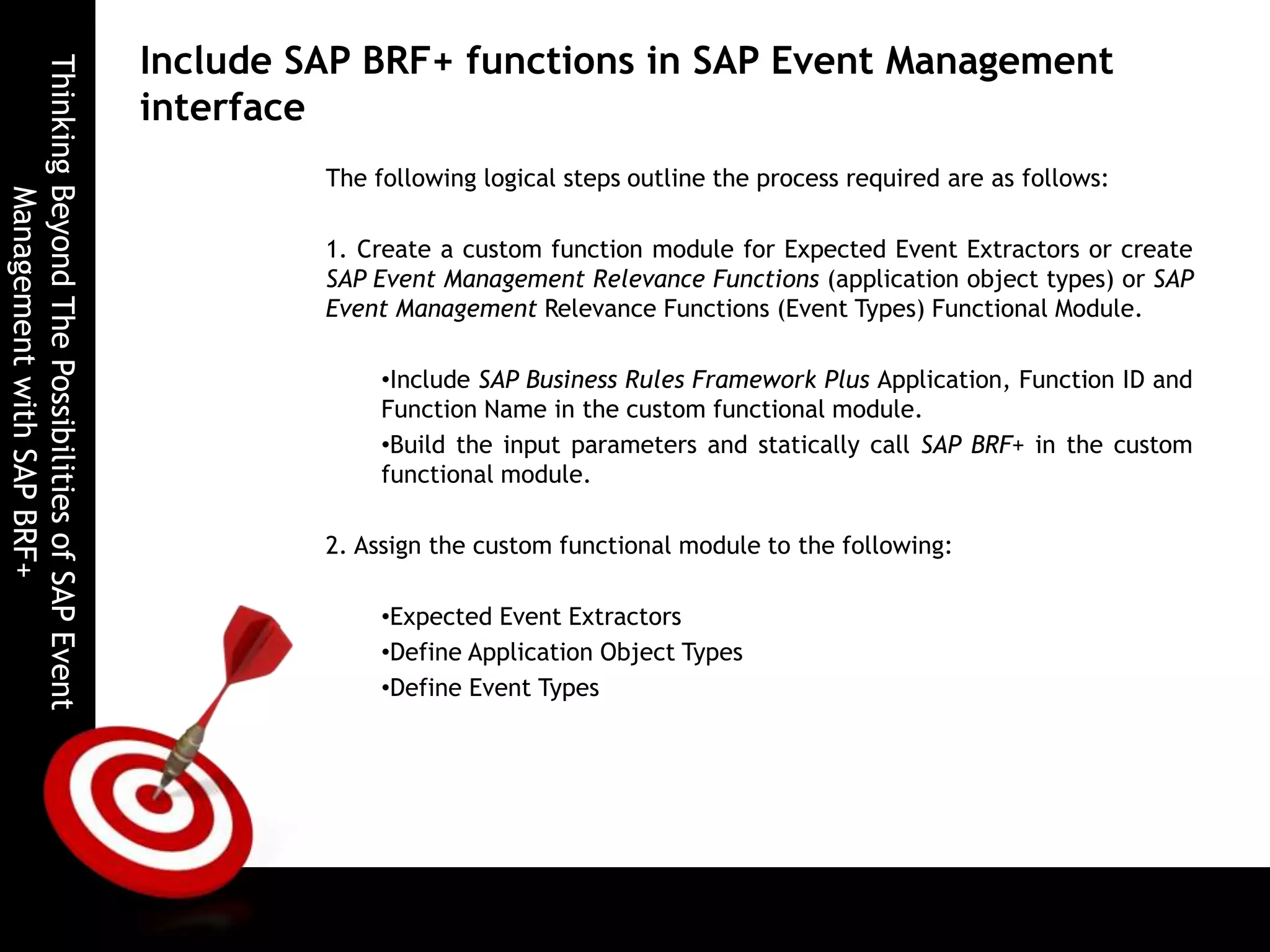 Thinking Beyond The Possibilities of SAP Event Management with SAP BRF+

Include SAP BRF+ functions in SAP Event Management interface

The following logical steps outline the process required are as follows:

1. Create a custom function module for Expected Event Extractors or create SAP Event Management Relevance Functions (application object types) or SAP Event Management Relevance Functions (Event Types) Functional Module.

•Include SAP Business Rules Framework Plus Application, Function ID and Function Name in the custom functional module.

•Build the input parameters and statically call SAP BRF+ in the custom functional module.

2. Assign the custom functional module to the following:

•Expected Event Extractors
•Define Application Object Types
•Define Event Types